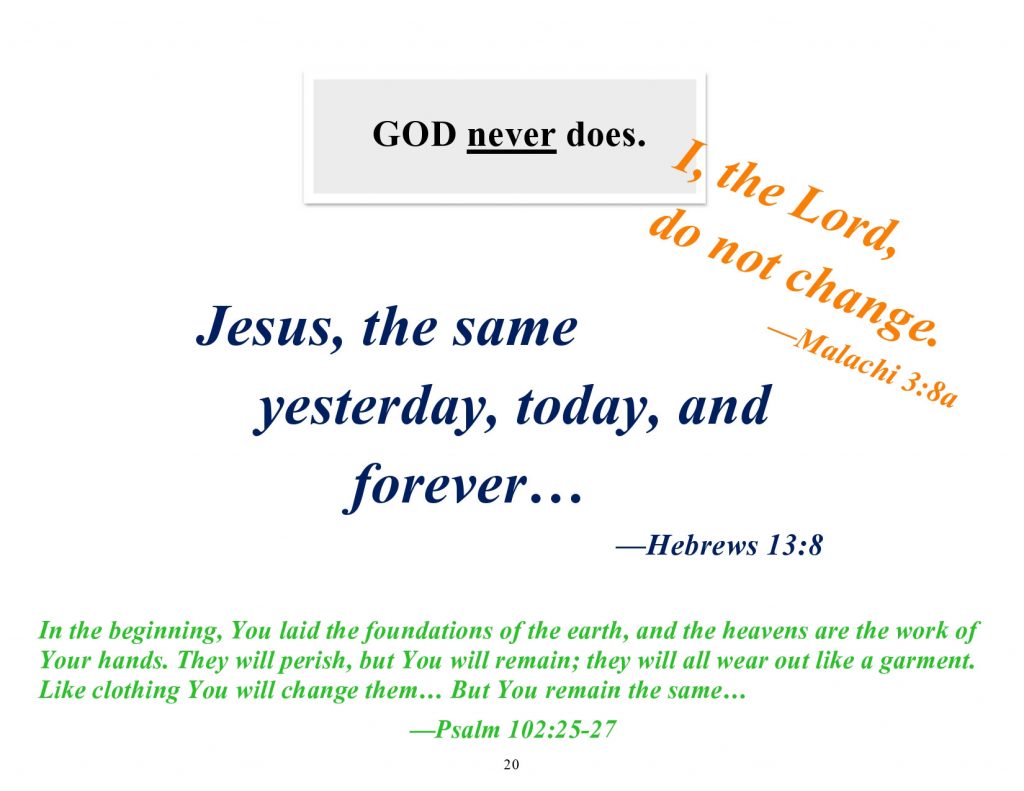 GOD never does.

I, the Lord, do not change.
—Malachi 3:8a

Jesus, the same yesterday, today, and forever…
—Hebrews 13:8

In the beginning, You laid the foundations of the earth, and the heavens are the work of Your hands. They will perish, but You will remain; they will all wear out like a garment. Like clothing You will change them… But You remain the same…
—Psalm 102:25-27

20